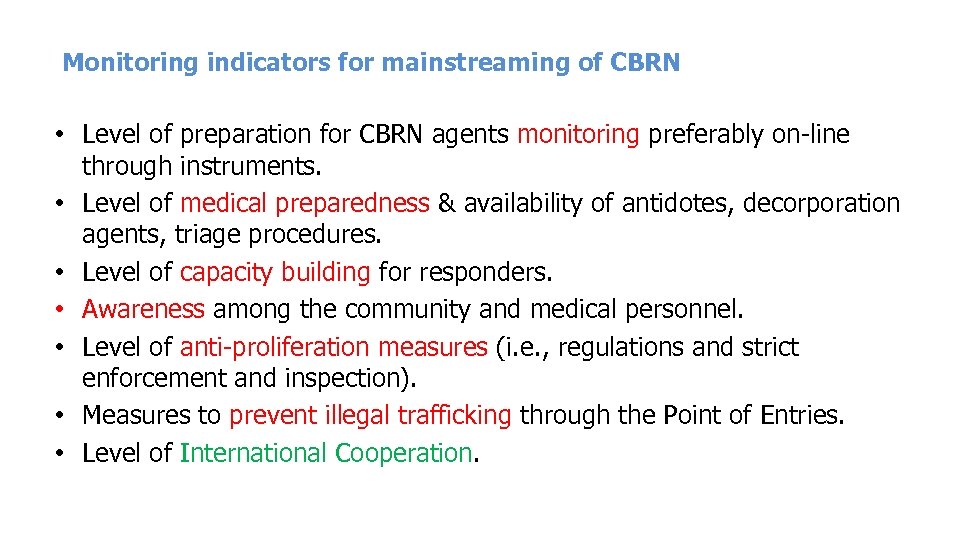 Monitoring indicators for mainstreaming of CBRN

• Level of preparation for CBRN agents monitoring preferably on-line through instruments.
• Level of medical preparedness & availability of antidotes, decorporation agents, triage procedures.
• Level of capacity building for responders.
• Awareness among the community and medical personnel.
• Level of anti-proliferation measures (i.e., regulations and strict enforcement and inspection).
• Measures to prevent illegal trafficking through the Point of Entries.
• Level of International Cooperation.